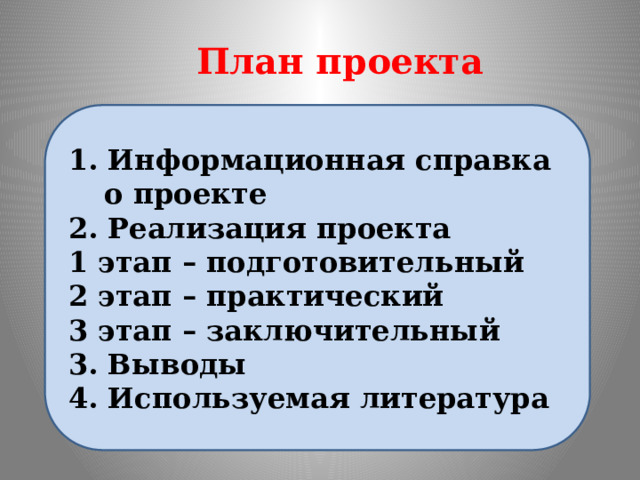 План проекта

1. Информационная справка о проекте
2. Реализация проекта
1 этап – подготовительный
2 этап – практический
3 этап – заключительный
3. Выводы
4. Используемая литература